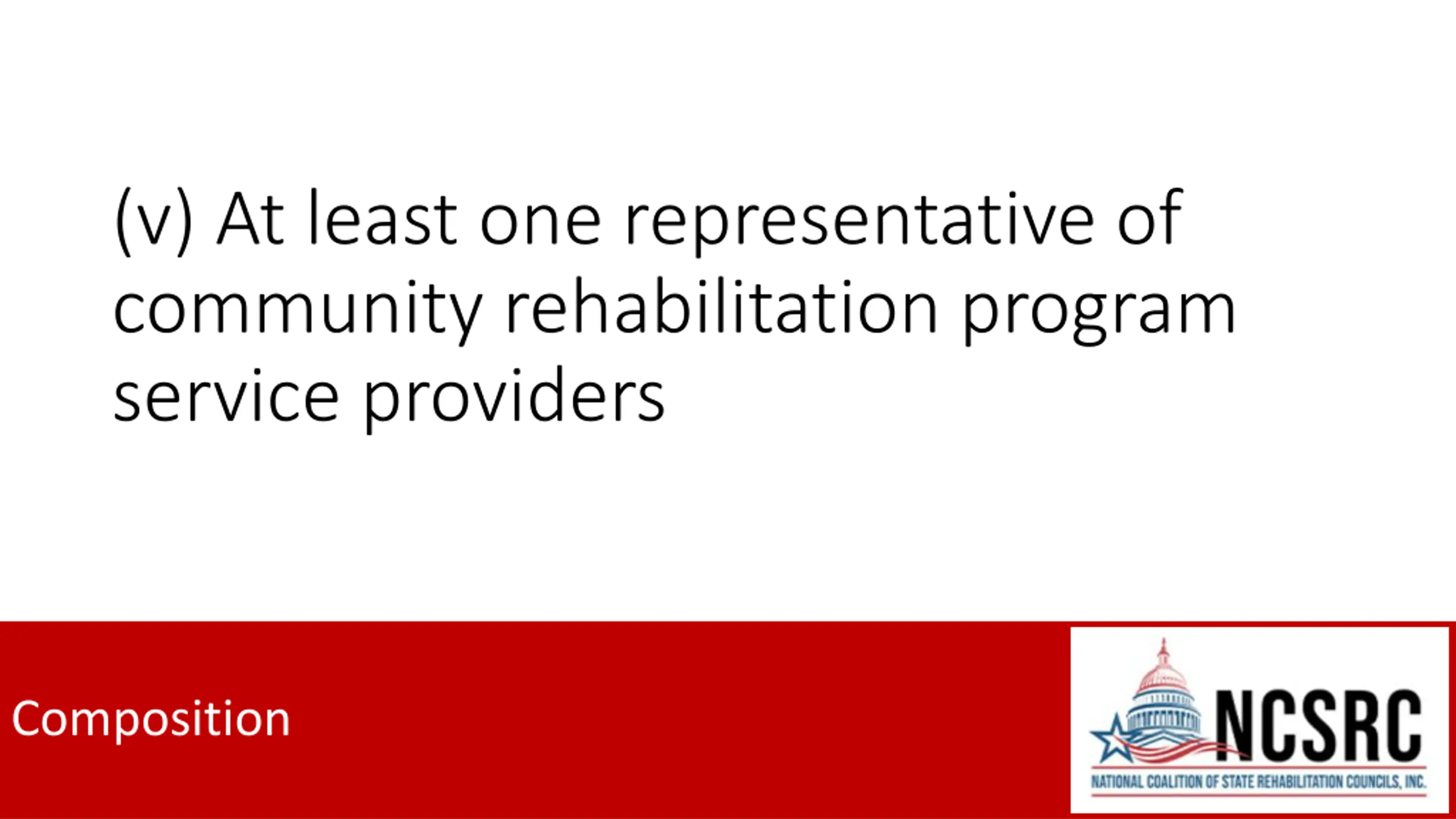 (v) At least one representative of community rehabilitation program service providers

Composition

NCSRC
NATIONAL COALITION OF STATE REHABILITATION COUNCILS, INC.